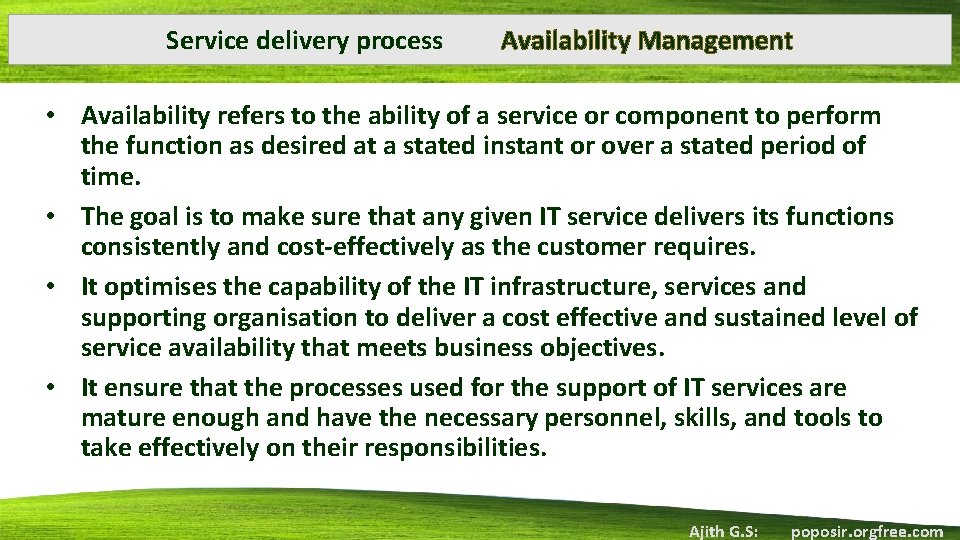 Service delivery process Availability Management

• Availability refers to the ability of a service or component to perform the function as desired at a stated instant or over a stated period of time.

• The goal is to make sure that any given IT service delivers its functions consistently and cost-effectively as the customer requires.

• It optimises the capability of the IT infrastructure, services and supporting organisation to deliver a cost effective and sustained level of service availability that meets business objectives.

• It ensure that the processes used for the support of IT services are mature enough and have the necessary personnel, skills, and tools to take effectively on their responsibilities.

Ajith G.S: poposir.orgfree.com